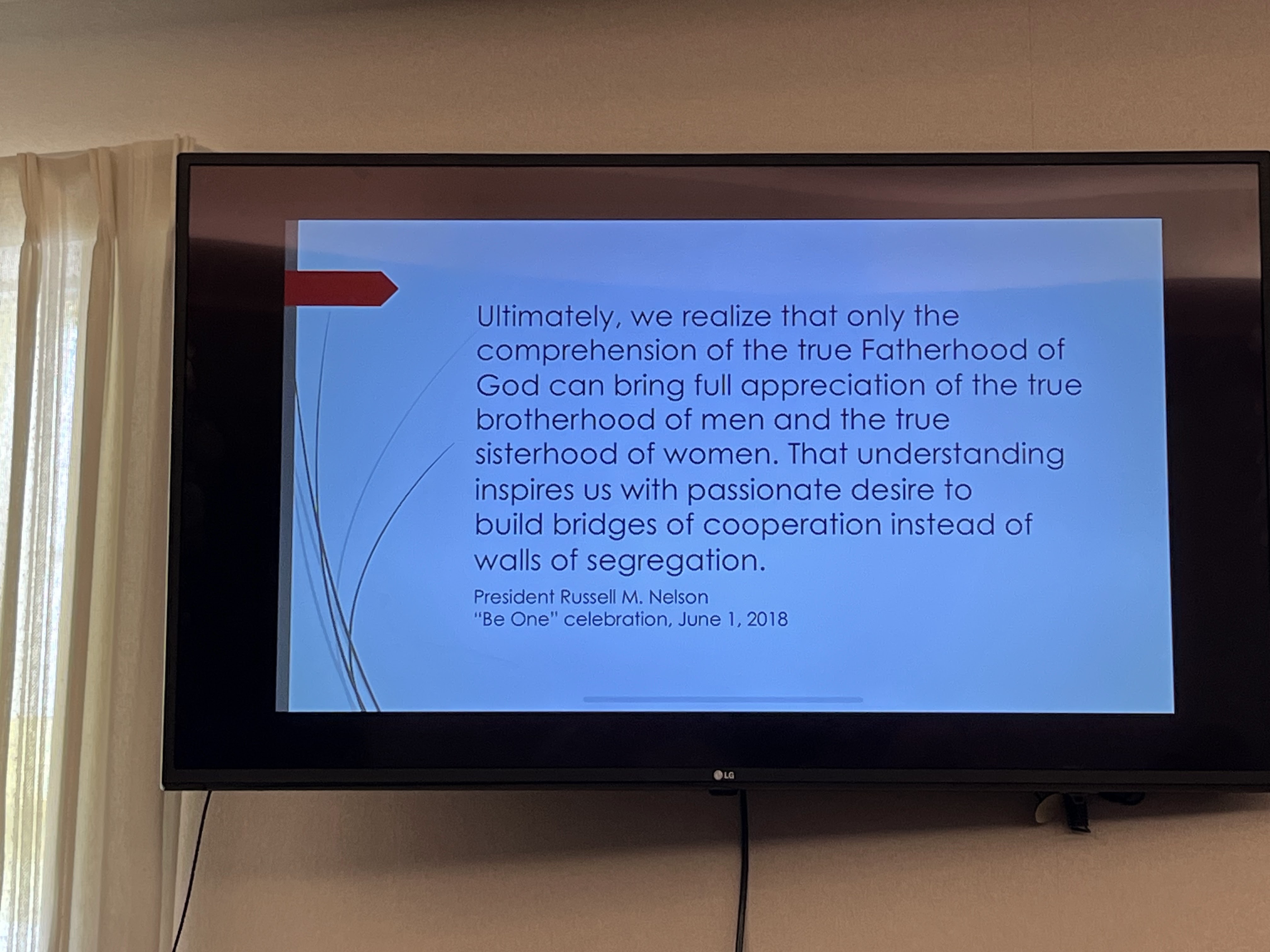 Ultimately, we realize that only the comprehension of the true Fatherhood of God can bring full appreciation of the true brotherhood of men and the true sisterhood of women. That understanding inspires us with passionate desire to build bridges of cooperation instead of walls of segregation.

President Russell M. Nelson
"Be One" celebration, June 1, 2018

LG